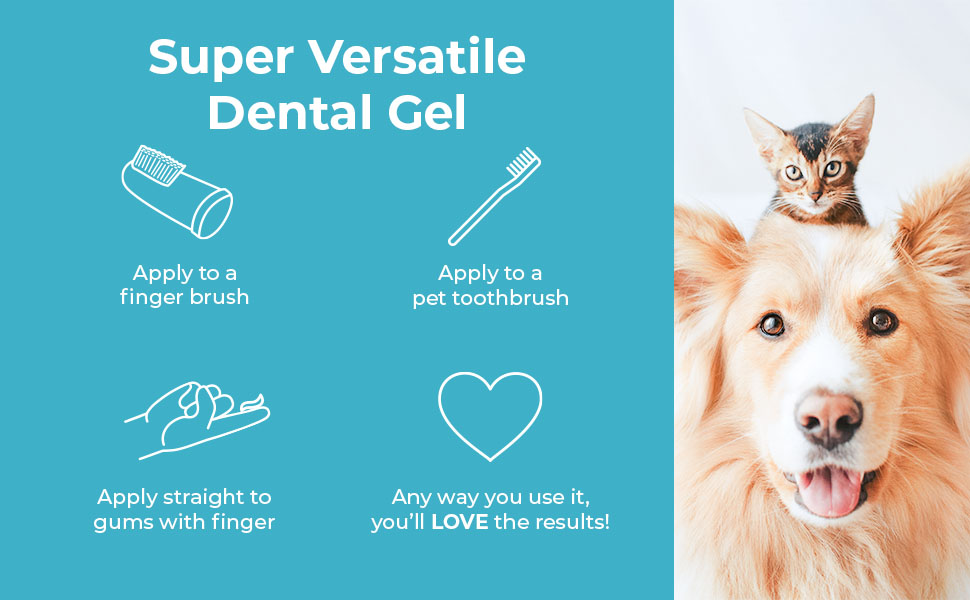 Super Versatile Dental Gel

Apply to a finger brush

Apply to a pet toothbrush

Apply straight to gums with finger

Any way you use it, you'll LOVE the results!